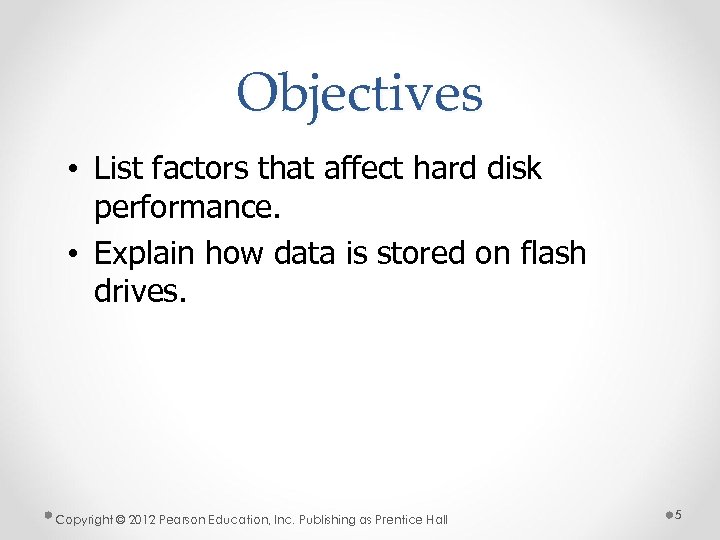 Objectives

• List factors that affect hard disk performance.
• Explain how data is stored on flash drives.

Copyright © 2012 Pearson Education, Inc. Publishing as Prentice Hall

5